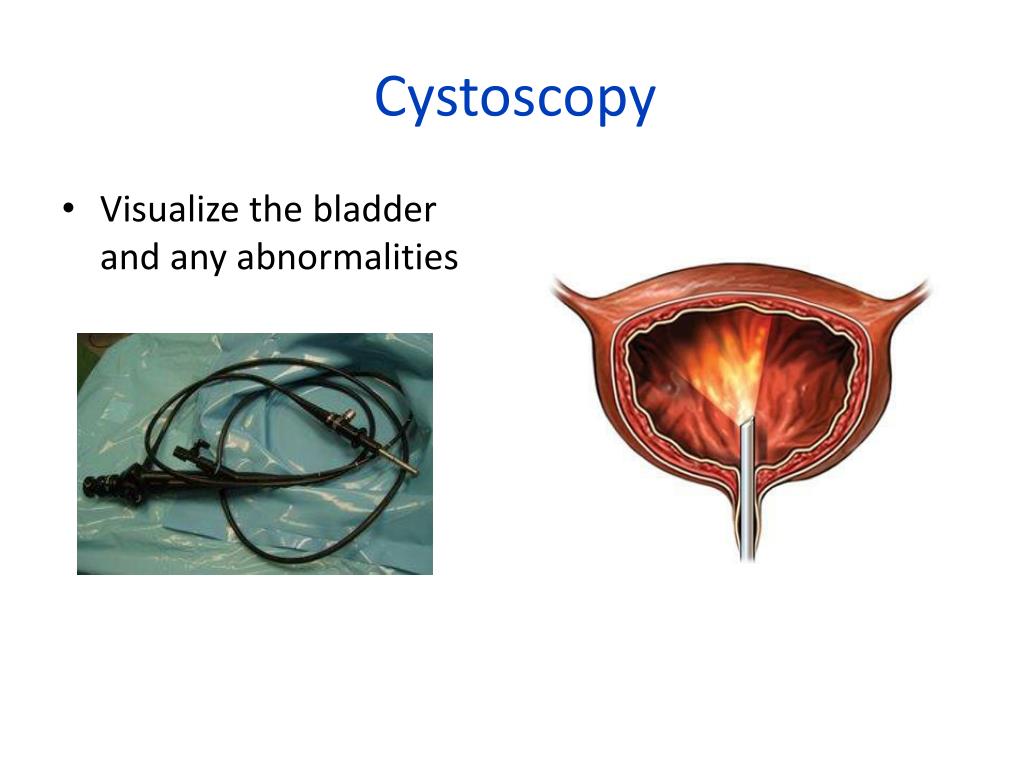 Cystoscopy

• Visualize the bladder and any abnormalities